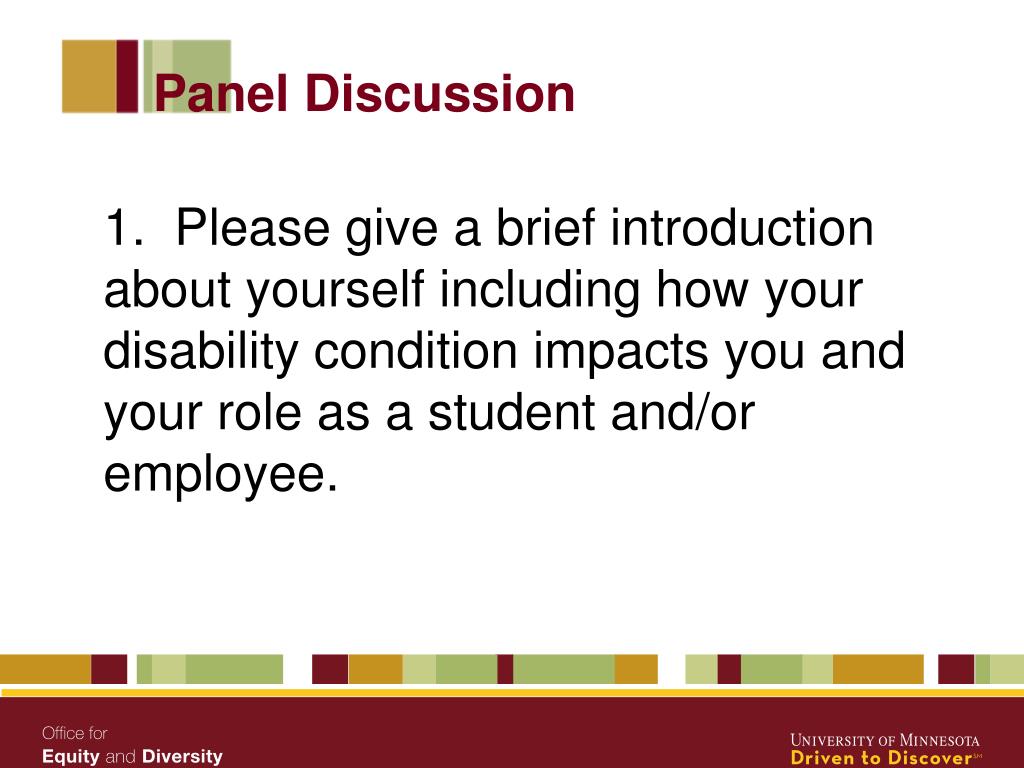 Panel Discussion

1. Please give a brief introduction about yourself including how your disability condition impacts you and your role as a student and/or employee.

Office for
Equity and Diversity

UNIVERSITY OF MINNESOTA
Driven to Discover℠